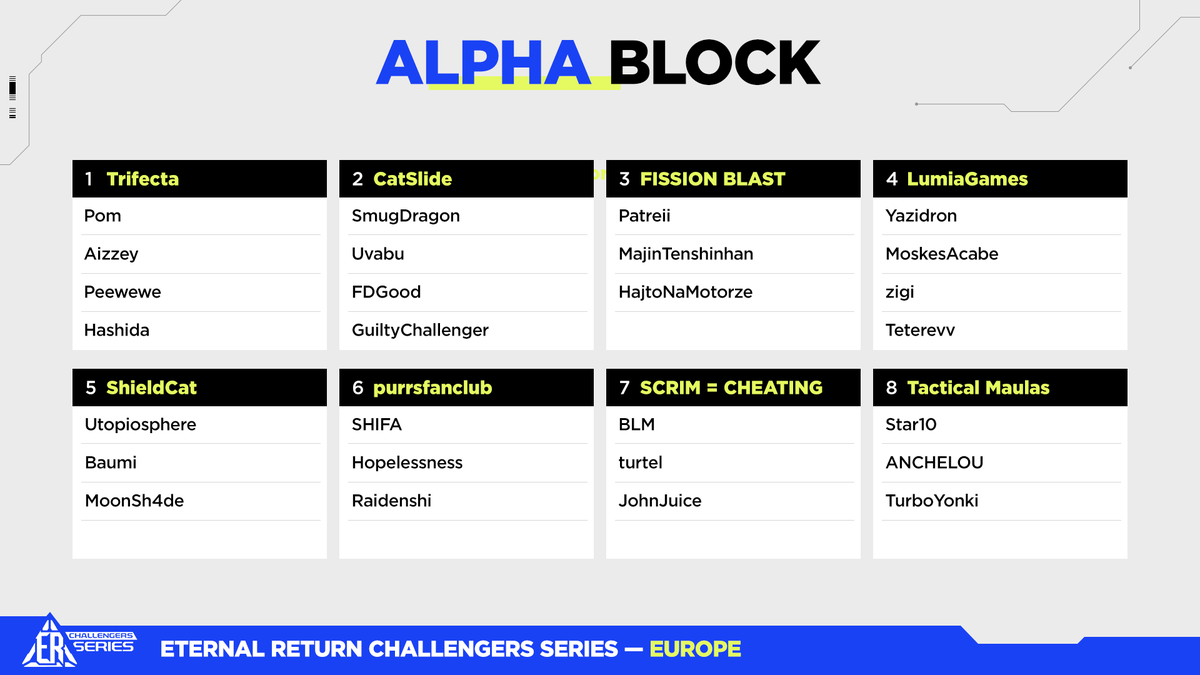 ALPHA BLOCK

1 Trifecta
Pom
Aizzey
Peewewe
Hashida

2 CatSlide
SmugDragon
Uvabu
FDGood
GuiltyChallenger

3 FISSION BLAST
Patreii
MajinTenshinhan
HajtoNaMotorze

4 LumiaGames
Yazidron
MoskesAcabe
zigi
Teterevv

5 ShieldCat
Utopiosphere
Baumi
MoonSh4de

6 purrsfanclub
SHIFA
Hopelessness
Raidenshi

7 SCRIM = CHEATING
BLM
turtel
JohnJuice

8 Tactical Maulas
Star10
ANCHELOU
TurboYonki

ER CHALLENGERS SERIES
ETERNAL RETURN CHALLENGERS SERIES — EUROPE